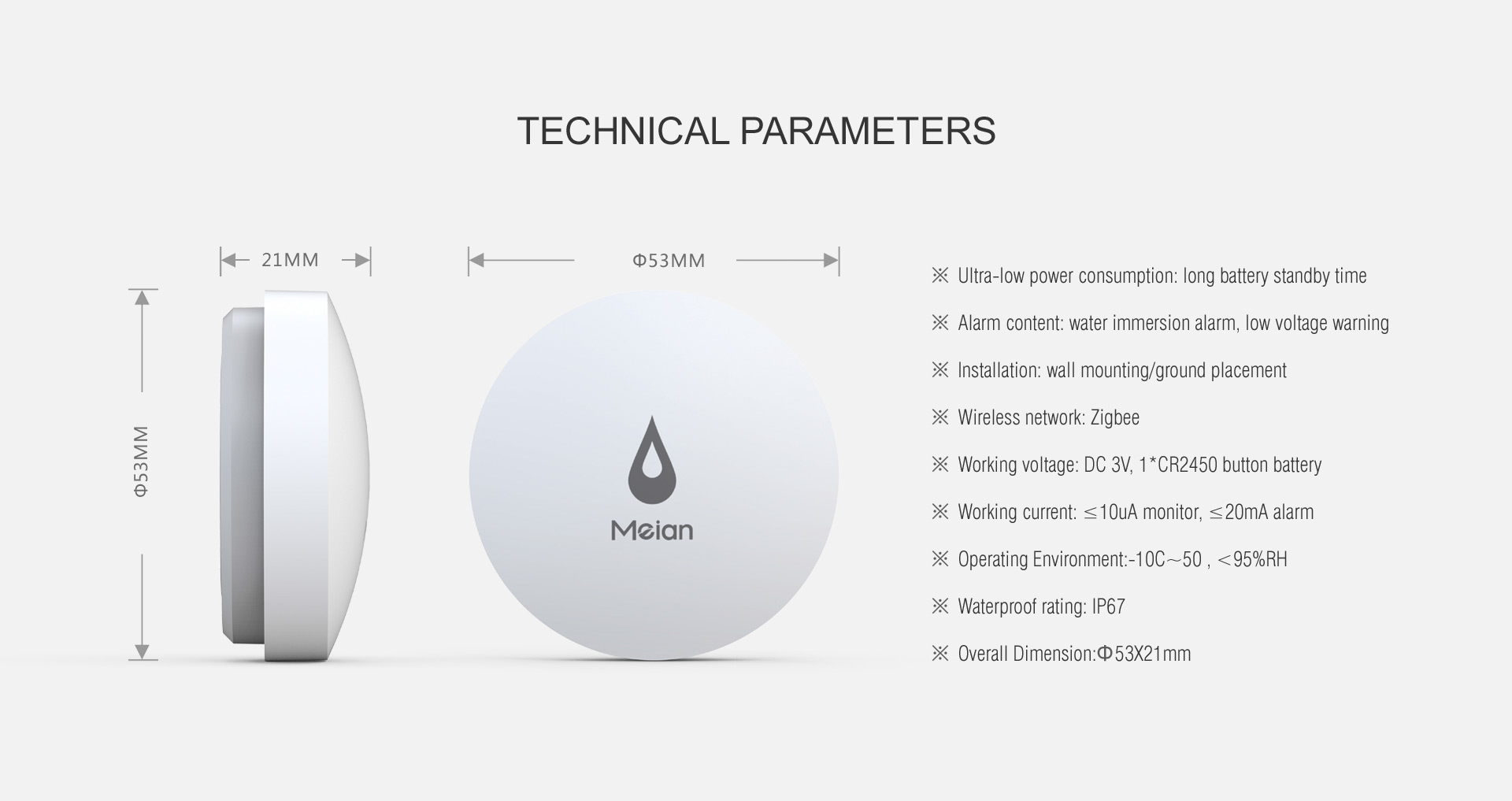 TECHNICAL PARAMETERS

21MM

Φ53MM

Φ53MM

Meian

※ Ultra-low power consumption: long battery standby time

※ Alarm content: water immersion alarm, low voltage warning

※ Installation: wall mounting/ground placement

※ Wireless network: Zigbee

※ Working voltage: DC 3V, 1*CR2450 button battery

※ Working current: ≤10uA monitor, ≤20mA alarm

※ Operating Environment:-10C～50 , ＜95%RH

※ Waterproof rating: IP67

※ Overall Dimension:Φ53X21mm